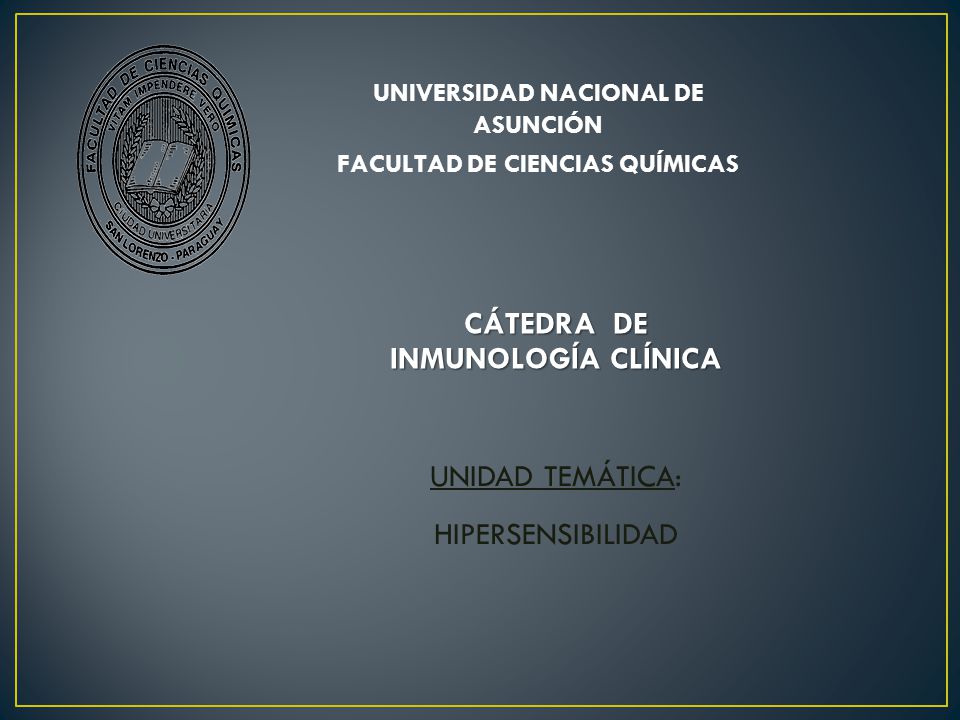 FACULTAD DE CIENCIAS QUIMICAS
VITAM IMPENDERE VERO
CIUDAD UNIVERSITARIA
SAN LORENZO - PARAGUAY

UNIVERSIDAD NACIONAL DE ASUNCIÓN
FACULTAD DE CIENCIAS QUÍMICAS

CÁTEDRA DE
INMUNOLOGÍA CLÍNICA

UNIDAD TEMÁTICA:

HIPERSENSIBILIDAD